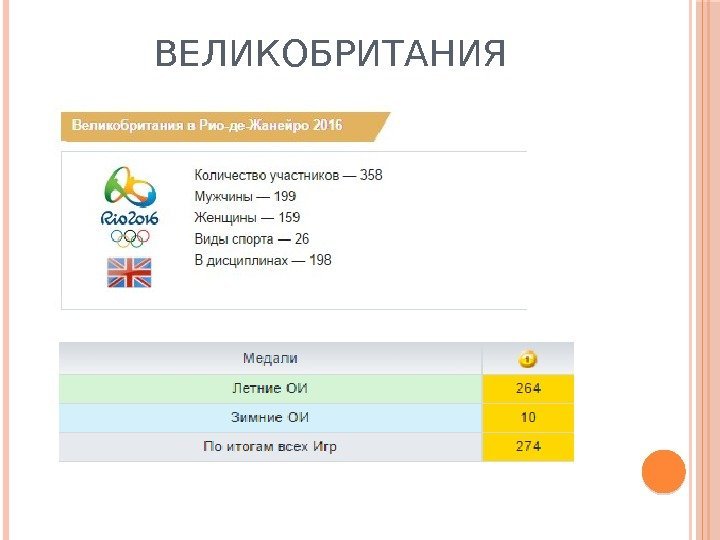 ВЕЛИКОБРИТАНИЯ

Великобритания в Рио-де-Жанейро 2016

Rio2016

Количество участников — 358
Мужчины — 199
Женщины — 159
Виды спорта — 26
В дисциплинах — 198

| Медали | 1 |
|---|---|
| Летние ОИ | 264 |
| Зимние ОИ | 10 |
| По итогам всех Игр | 274 |